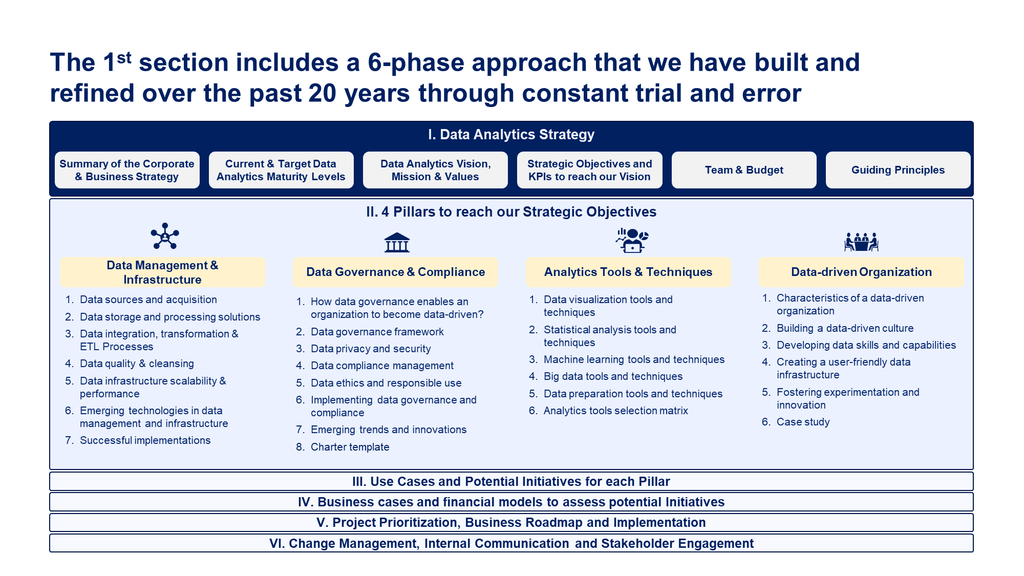 The 1$^{st}$ section includes a 6-phase approach that we have built and refined over the past 20 years through constant trial and error

I. Data Analytics Strategy

Summary of the Corporate & Business Strategy

Current & Target Data Analytics Maturity Levels

Data Analytics Vision, Mission & Values

Strategic Objectives and KPIs to reach our Vision

Team & Budget

Guiding Principles

II. 4 Pillars to reach our Strategic Objectives

Data Management & Infrastructure

1. Data sources and acquisition
2. Data storage and processing solutions
3. Data integration, transformation & ETL Processes
4. Data quality & cleansing
5. Data infrastructure scalability & performance
6. Emerging technologies in data management and infrastructure
7. Successful implementations

Data Governance & Compliance

1. How data governance enables an organization to become data-driven?
2. Data governance framework
3. Data privacy and security
4. Data compliance management
5. Data ethics and responsible use
6. Implementing data governance and compliance
7. Emerging trends and innovations
8. Charter template

Analytics Tools & Techniques

1. Data visualization tools and techniques
2. Statistical analysis tools and techniques
3. Machine learning tools and techniques
4. Big data tools and techniques
5. Data preparation tools and techniques
6. Analytics tools selection matrix

Data-driven Organization

1. Characteristics of a data-driven organization
2. Building a data-driven culture
3. Developing data skills and capabilities
4. Creating a user-friendly data infrastructure
5. Fostering experimentation and innovation
6. Case study

III. Use Cases and Potential Initiatives for each Pillar

IV. Business cases and financial models to assess potential Initiatives

V. Project Prioritization, Business Roadmap and Implementation

VI. Change Management, Internal Communication and Stakeholder Engagement